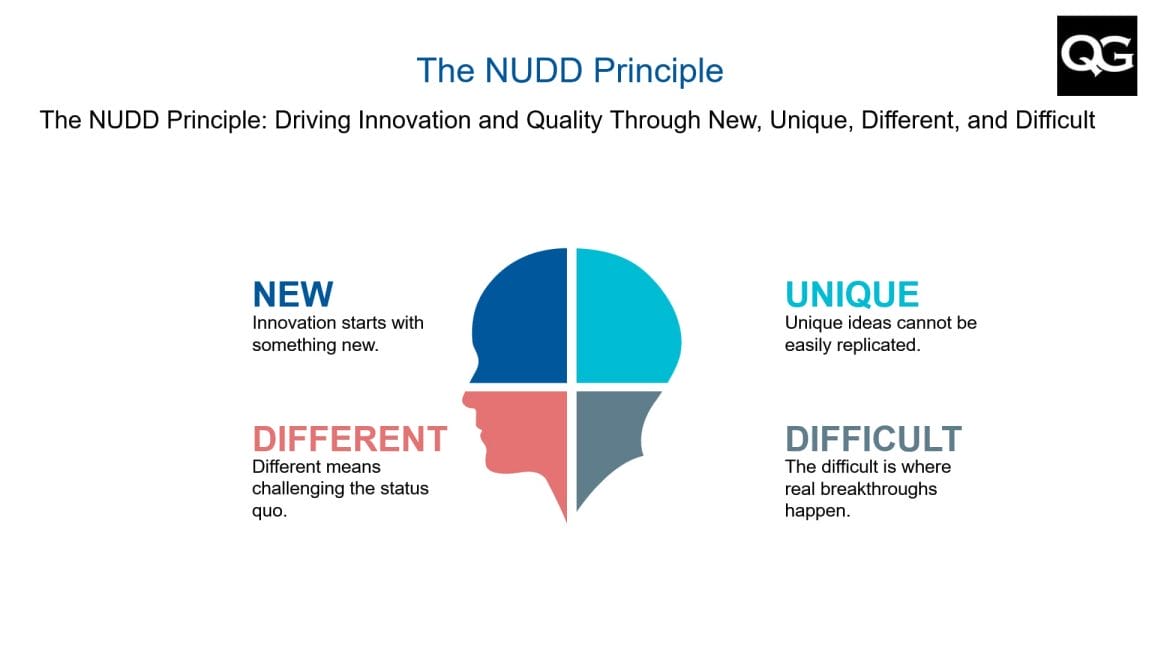 The NUDD Principle

QG

The NUDD Principle: Driving Innovation and Quality Through New, Unique, Different, and Difficult

NEW
Innovation starts with something new.

UNIQUE
Unique ideas cannot be easily replicated.

DIFFERENT
Different means challenging the status quo.

DIFFICULT
The difficult is where real breakthroughs happen.